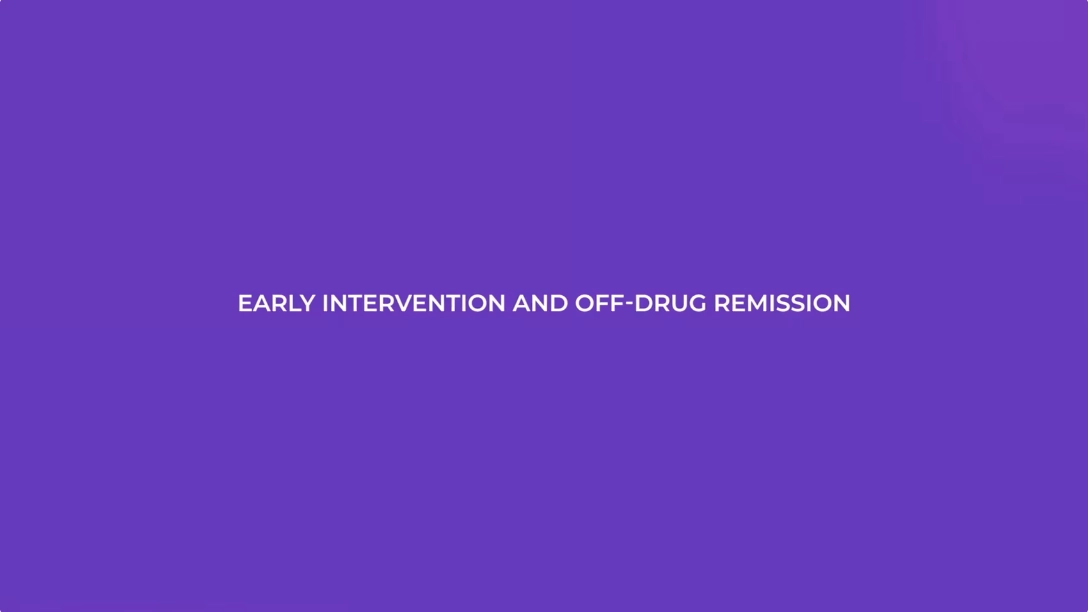 EARLY INTERVENTION AND OFF-DRUG REMISSION